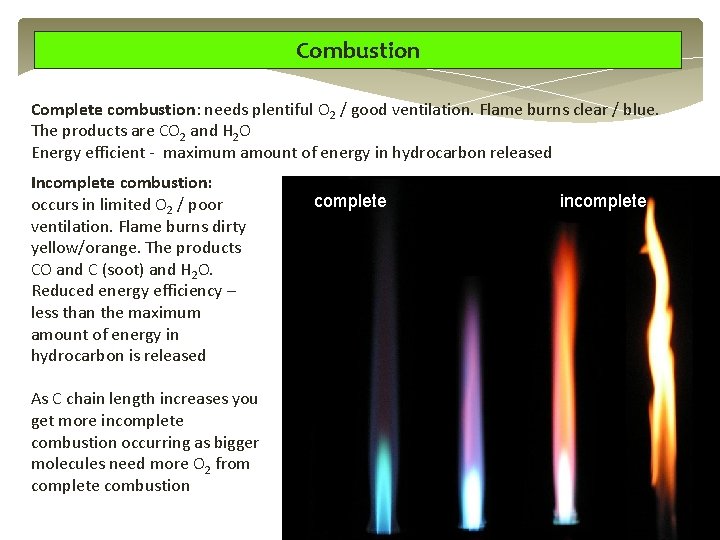 Combustion

Complete combustion: needs plentiful $O_2$ / good ventilation. Flame burns clear / blue. The products are $CO_2$ and $H_2O$
Energy efficient - maximum amount of energy in hydrocarbon released

Incomplete combustion: occurs in limited $O_2$ / poor ventilation. Flame burns dirty yellow/orange. The products CO and C (soot) and $H_2O$. Reduced energy efficiency – less than the maximum amount of energy in hydrocarbon is released

As C chain length increases you get more incomplete combustion occurring as bigger molecules need more $O_2$ from complete combustion

complete

incomplete